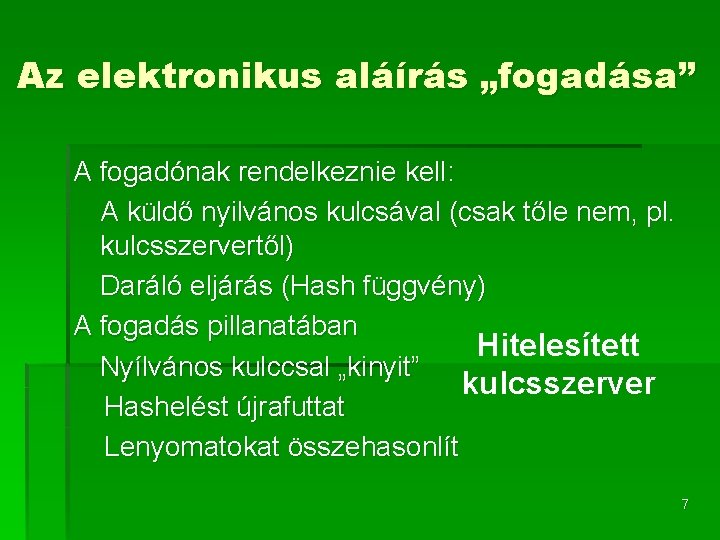 Az elektronikus aláírás „fogadása”

A fogadónak rendelkeznie kell:

A küldő nyilvános kulcsával (csak tőle nem, pl. kulcsszervertől)

Daráló eljárás (Hash függvény)

A fogadás pillanatában

Nyílvános kulccsal „kinyit”

Hashelést újrafuttat

Lenyomatokat összehasonlít

Hitelesített kulcsszerver

7